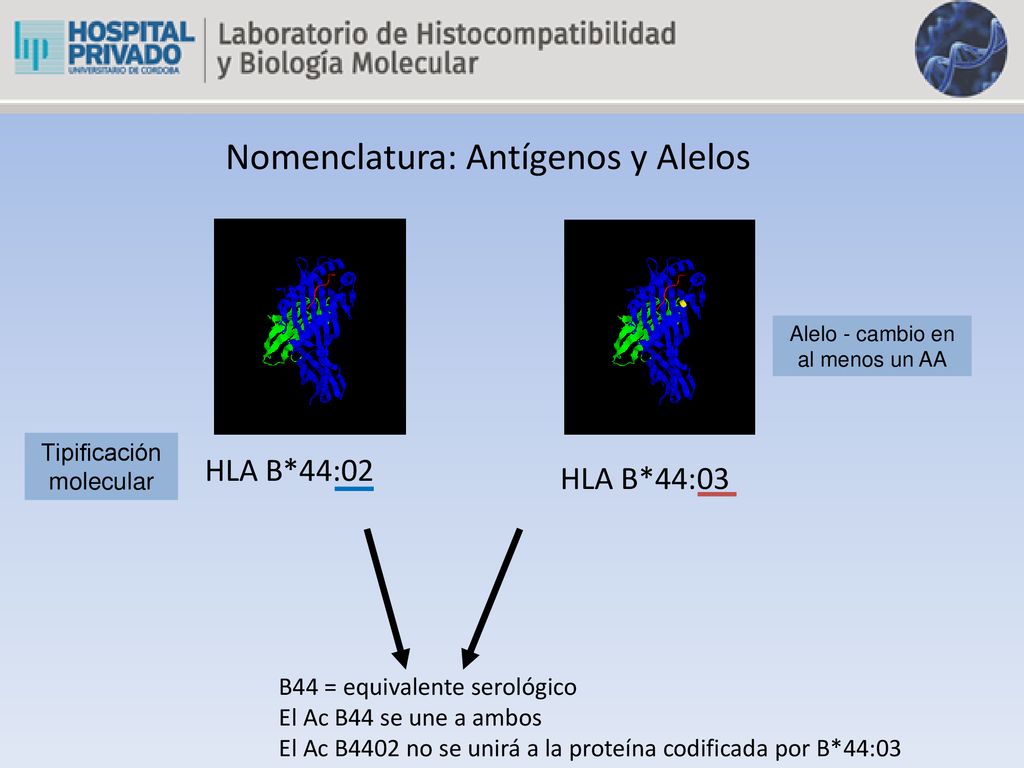 HOSPITAL PRIVADO
UNIVERSITARIO DE CORDOBA

Laboratorio de Histocompatibilidad y Biología Molecular

Nomenclatura: Antígenos y Alelos

Alelo - cambio en al menos un AA

Tipificación molecular

HLA B*44:02

HLA B*44:03

B44 = equivalente serológico
El Ac B44 se une a ambos
El Ac B4402 no se unirá a la proteína codificada por B*44:03